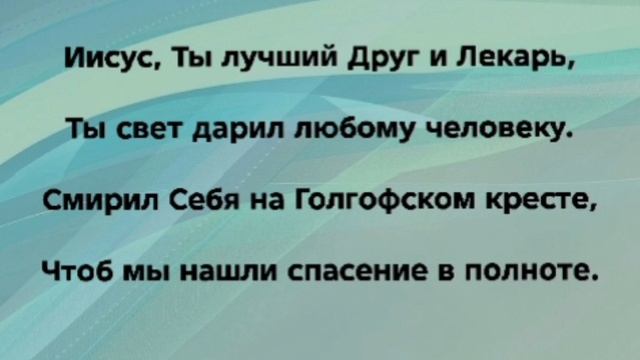 Иисус, Ты лучший Друг и Лекарь,

Ты свет дарил любому человеку.

Смирил Себя на Голгофском кресте,

Чтоб мы нашли спасение в полноте.